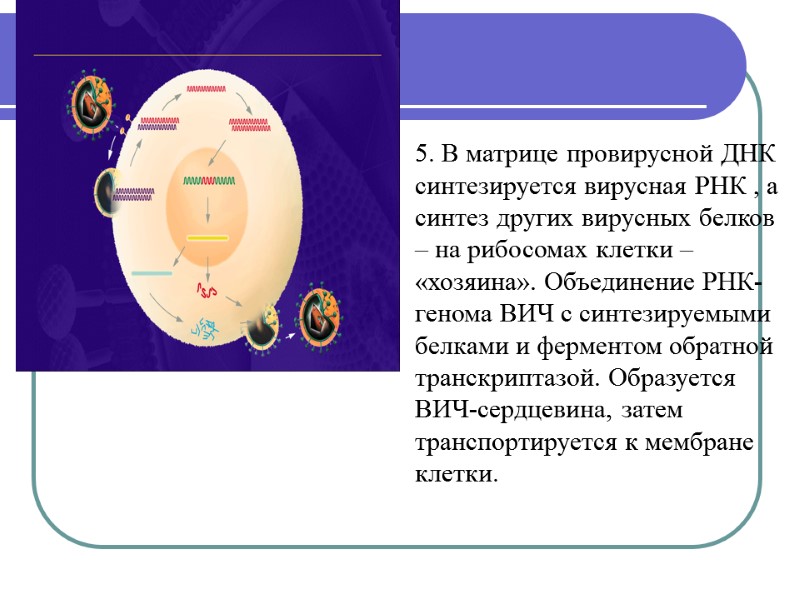 5. В матрице провирусной ДНК синтезируется вирусная РНК , а синтез других вирусных белков – на рибосомах клетки – «хозяина». Объединение РНК-генома ВИЧ с синтезируемыми белками и ферментом обратной транскриптазой. Образуется ВИЧ-сердцевина, затем транспортируется к мембране клетки.